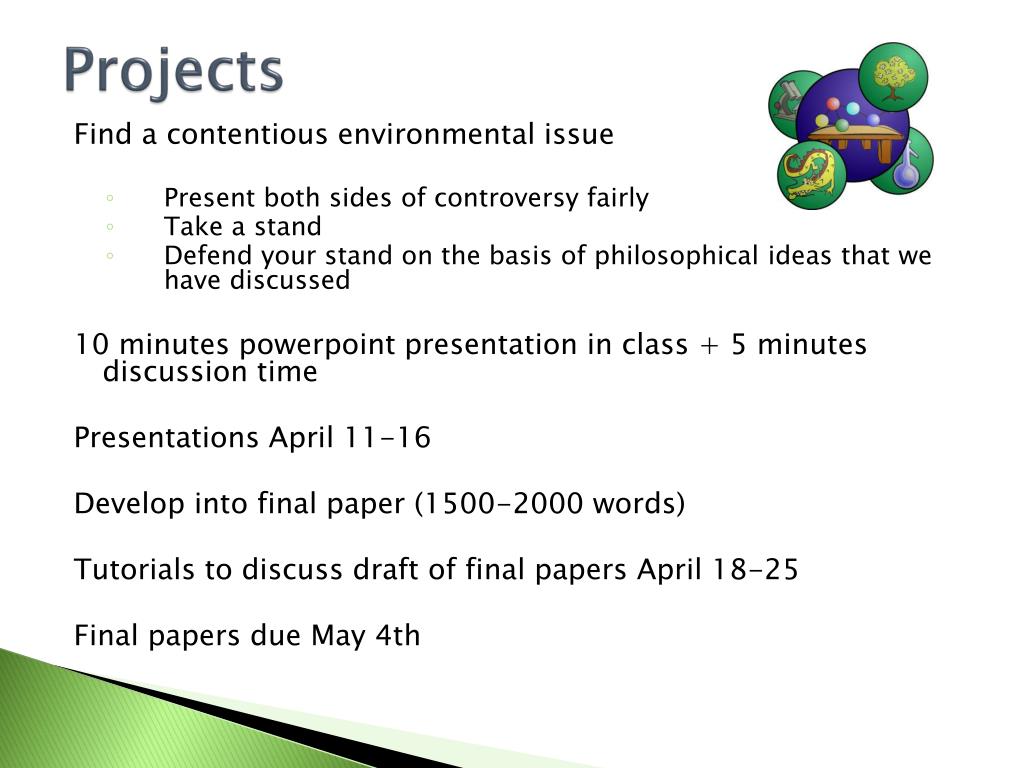 Projects

Find a contentious environmental issue

◦ Present both sides of controversy fairly
◦ Take a stand
◦ Defend your stand on the basis of philosophical ideas that we have discussed

10 minutes powerpoint presentation in class + 5 minutes discussion time

Presentations April 11-16

Develop into final paper (1500-2000 words)

Tutorials to discuss draft of final papers April 18-25

Final papers due May 4th